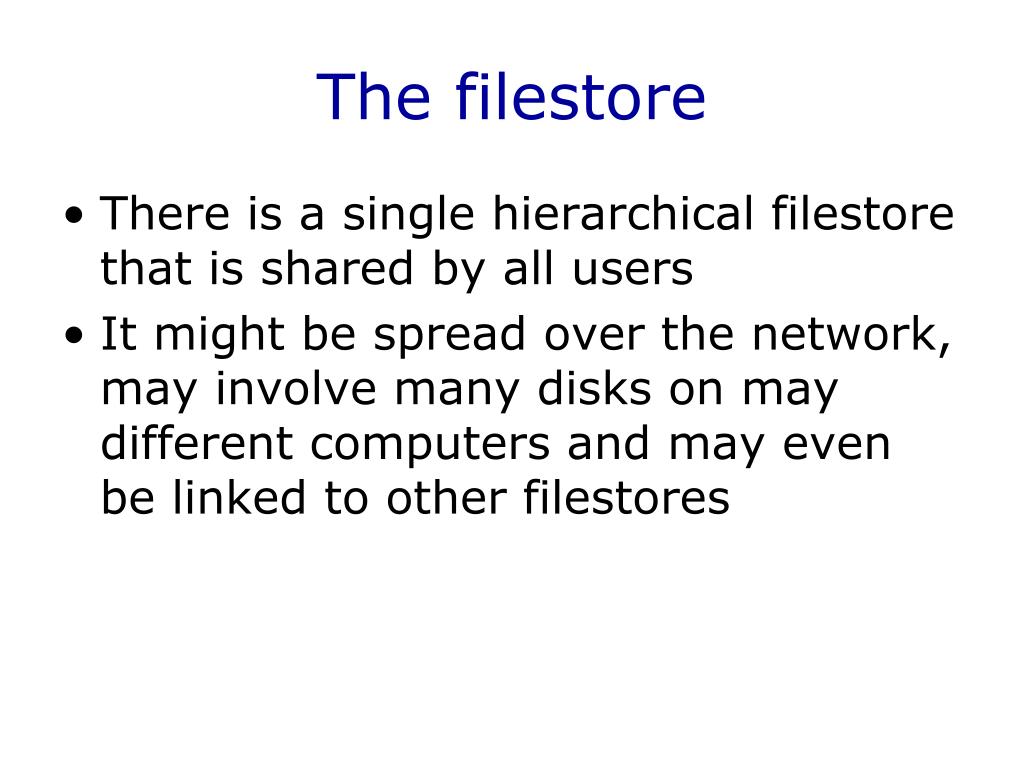 The filestore

• There is a single hierarchical filestore that is shared by all users
• It might be spread over the network, may involve many disks on may different computers and may even be linked to other filestores